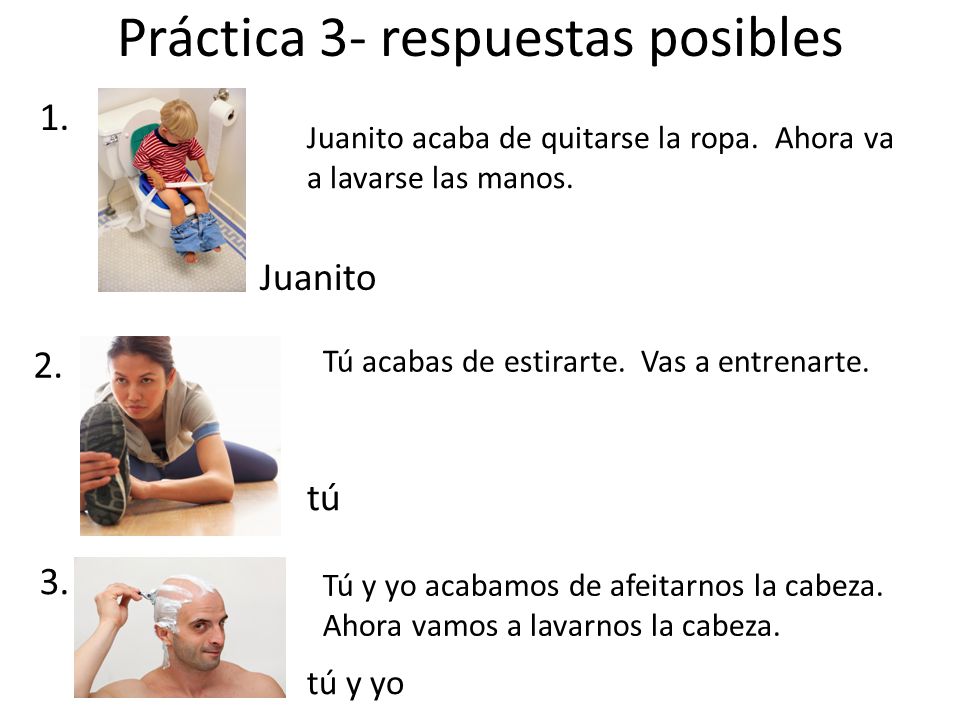 Práctica 3- respuestas posibles

1.

Juanito acaba de quitarse la ropa. Ahora va a lavarse las manos.

Juanito

2.

Tú acabas de estirarte. Vas a entrenarte.

tú

3.

Tú y yo acabamos de afeitarnos la cabeza. Ahora vamos a lavarnos la cabeza.

tú y yo